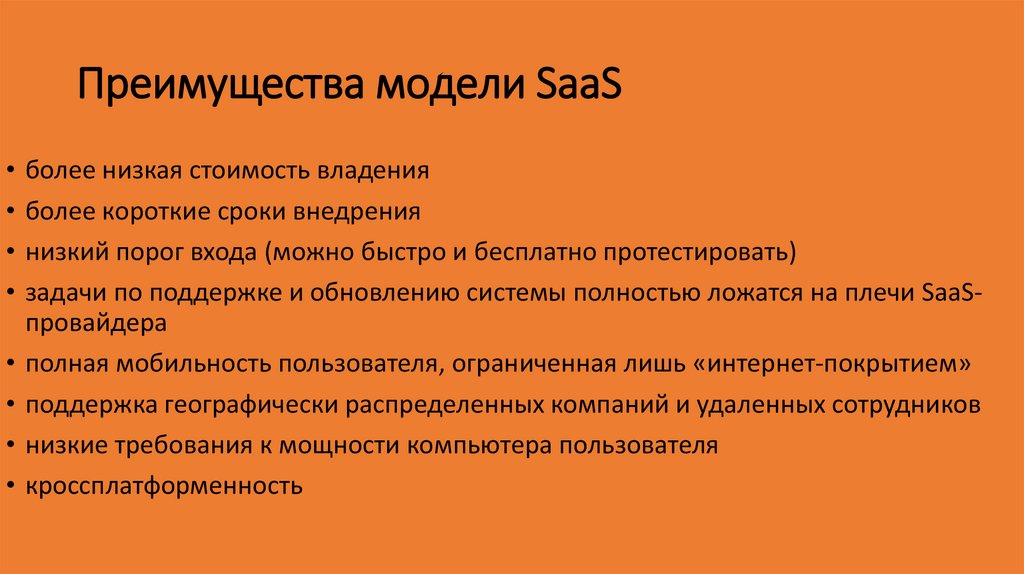 Преимущества модели SaaS

• более низкая стоимость владения
• более короткие сроки внедрения
• низкий порог входа (можно быстро и бесплатно протестировать)
• задачи по поддержке и обновлению системы полностью ложатся на плечи SaaS-провайдера
• полная мобильность пользователя, ограниченная лишь «интернет-покрытием»
• поддержка географически распределенных компаний и удаленных сотрудников
• низкие требования к мощности компьютера пользователя
• кроссплатформенность